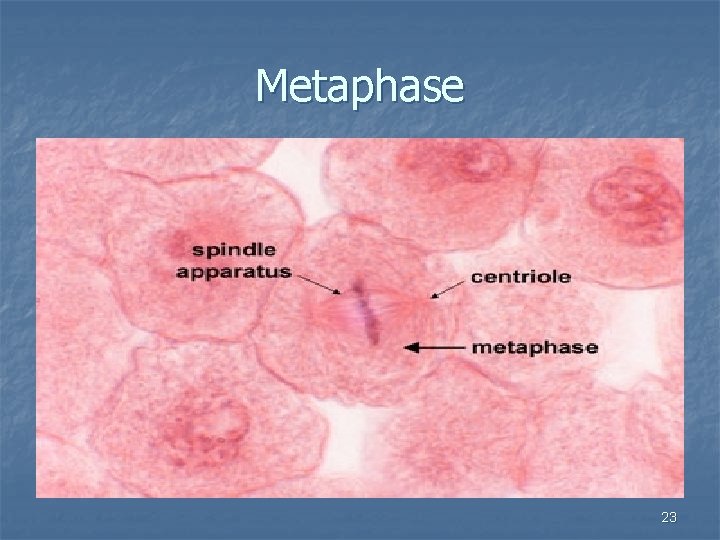 Metaphase

spindle apparatus

centriole

metaphase

23